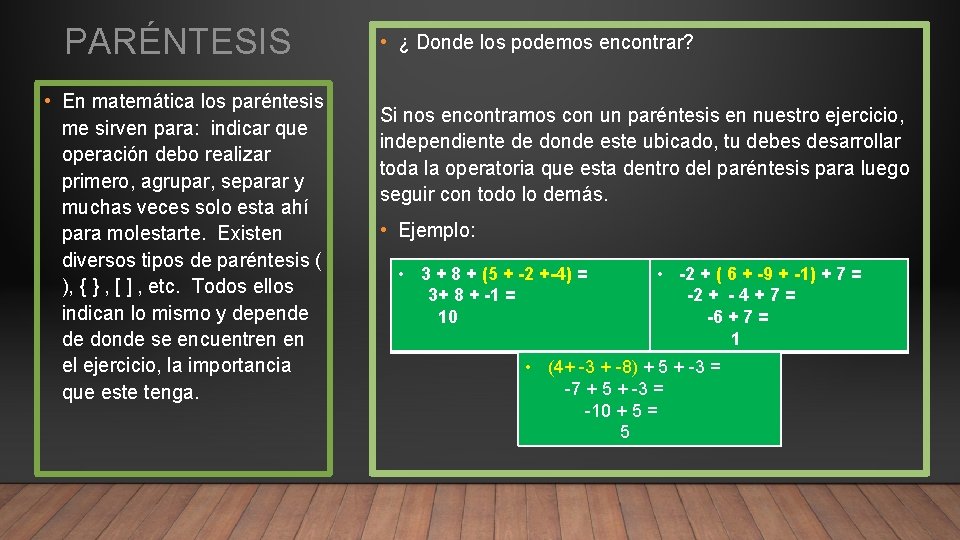 PARÉNTESIS

• En matemática los paréntesis me sirven para: indicar que operación debo realizar primero, agrupar, separar y muchas veces solo esta ahí para molestarte. Existen diversos tipos de paréntesis ( ), { } , [ ] , etc. Todos ellos indican lo mismo y depende de donde se encuentren en el ejercicio, la importancia que este tenga.

• ¿ Donde los podemos encontrar?

Si nos encontramos con un paréntesis en nuestro ejercicio, independiente de donde este ubicado, tu debes desarrollar toda la operatoria que esta dentro del paréntesis para luego seguir con todo lo demás.

• Ejemplo:

• 3 + 8 + (5 + -2 +-4) =
3+ 8 + -1 =
10

• -2 + ( 6 + -9 + -1) + 7 =
-2 + - 4 + 7 =
-6 + 7 =
1

• (4+ -3 + -8) + 5 + -3 =
-7 + 5 + -3 =
-10 + 5 =
5